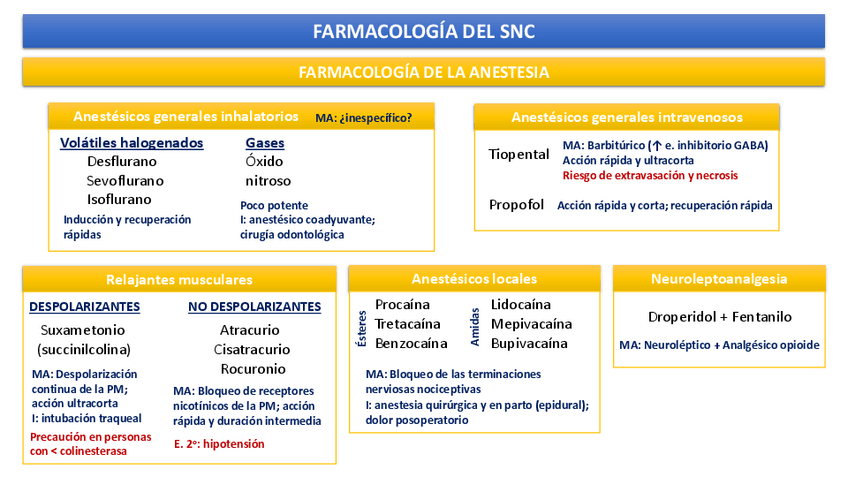 FARMACOLOGÍA DEL SNC

FARMACOLOGÍA DE LA ANESTESIA

Anestésicos generales inhalatorios MA: ¿inespecífico?

Volátiles halogenados
Desflurano
Sevoflurano
Isoflurano
Inducción y recuperación rápidas

Gases
Óxido nitroso
Poco potente
I: anestésico coadyuvante; cirugía odontológica

Anestésicos generales intravenosos

Tiopental
MA: Barbitúrico (↑ e. inhibitorio GABA)
Acción rápida y ultracorta
Riesgo de extravasación y necrosis

Propofol
Acción rápida y corta; recuperación rápida

Relajantes musculares

DESPOLARIZANTES
Suxametonio (succinilcolina)
MA: Despolarización continua de la PM; acción ultracorta
I: intubación traqueal
Precaución en personas con < colinesterasa

NO DESPOLARIZANTES
Atracurio
Cisatracurio
Rocuronio
MA: Bloqueo de receptores nicotínicos de la PM; acción rápida y duración intermedia
E. 2º: hipotensión

Anestésicos locales

Ésteres
Procaína
Tretacaína
Benzocaína

Amidas
Lidocaína
Mepivacaína
Bupivacaína

MA: Bloqueo de las terminaciones nerviosas nociceptivas
I: anestesia quirúrgica y en parto (epidural); dolor posoperatorio

Neuroleptoanalgesia

Droperidol + Fentanilo
MA: Neuroléptico + Analgésico opioide